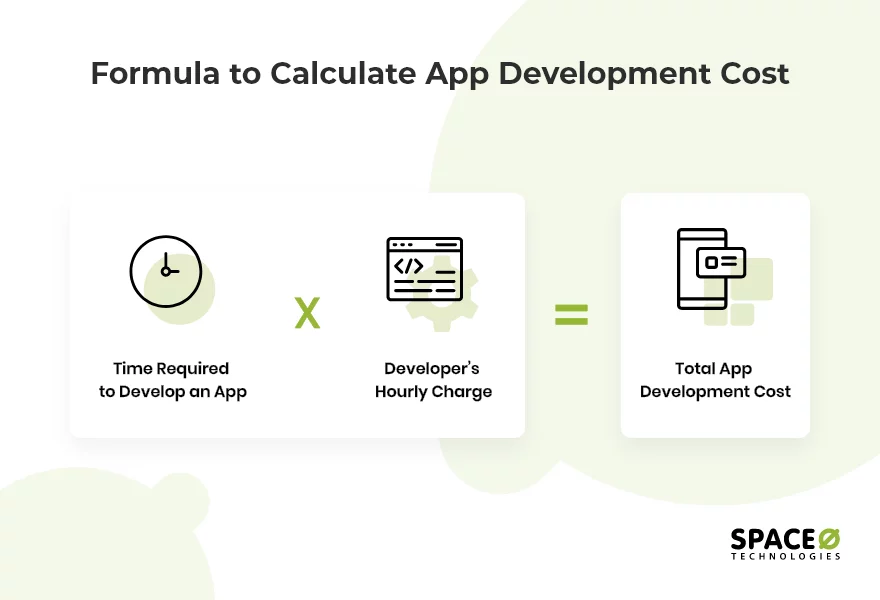 Formula to Calculate App Development Cost

Time Required to Develop an App

X

</>

Developer's Hourly Charge

=

Total App Development Cost

SPACEØ TECHNOLOGIES